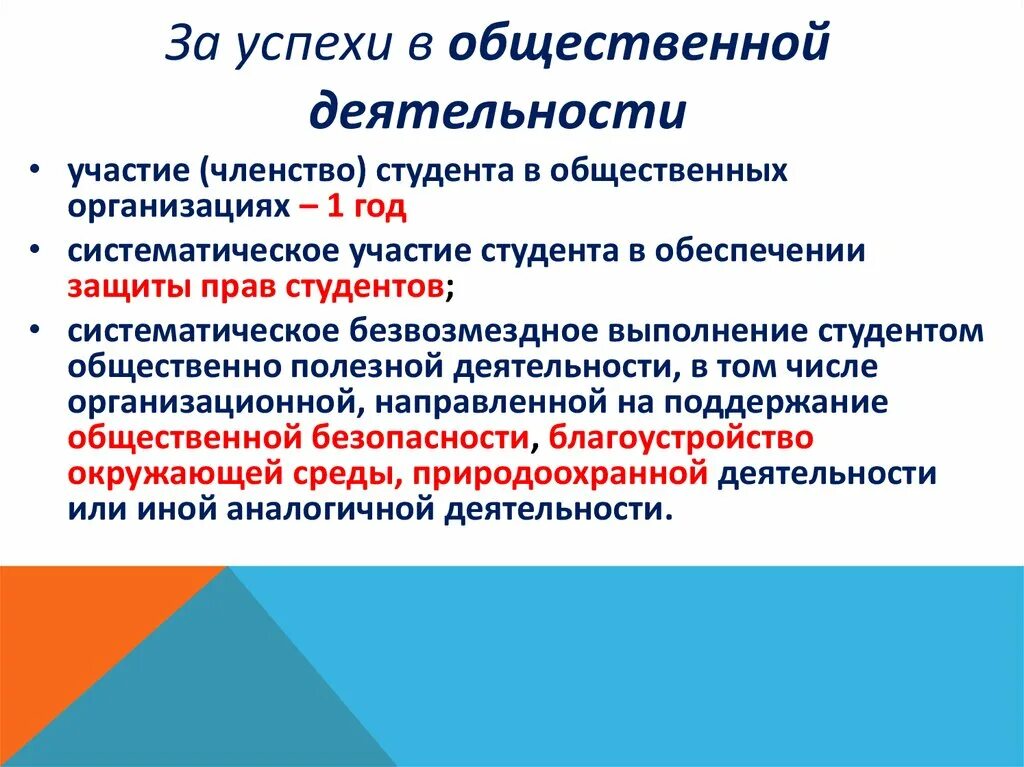 За успехи в общественной деятельности

• участие (членство) студента в общественных организациях – 1 год
• систематическое участие студента в обеспечении защиты прав студентов;
• систематическое безвозмездное выполнение студентом общественно полезной деятельности, в том числе организационной, направленной на поддержание общественной безопасности, благоустройство окружающей среды, природоохранной деятельности или иной аналогичной деятельности.